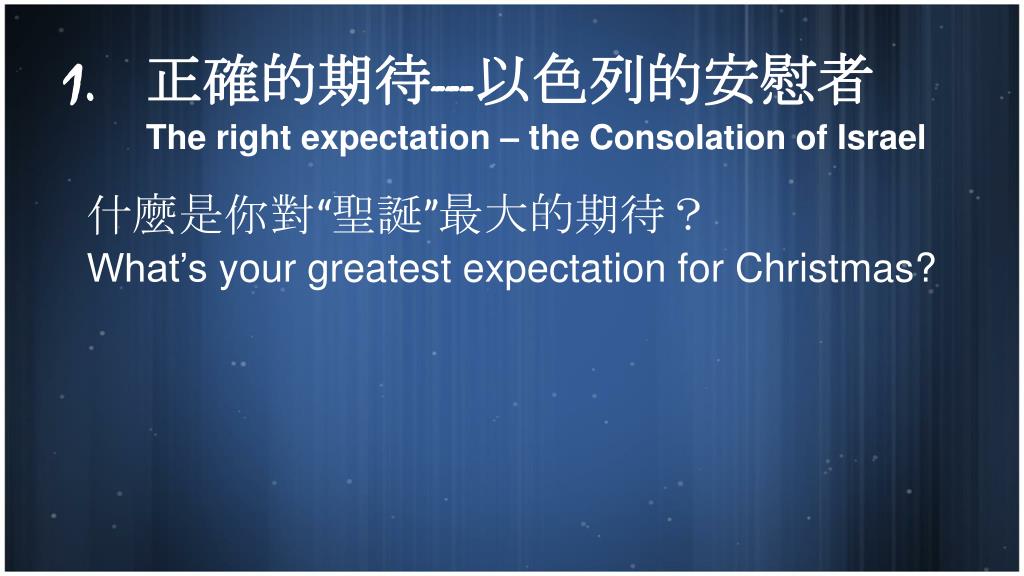 1. 正確的期待---以色列的安慰者
The right expectation – the Consolation of Israel

什麼是你對“聖誕”最大的期待？
What’s your greatest expectation for Christmas?